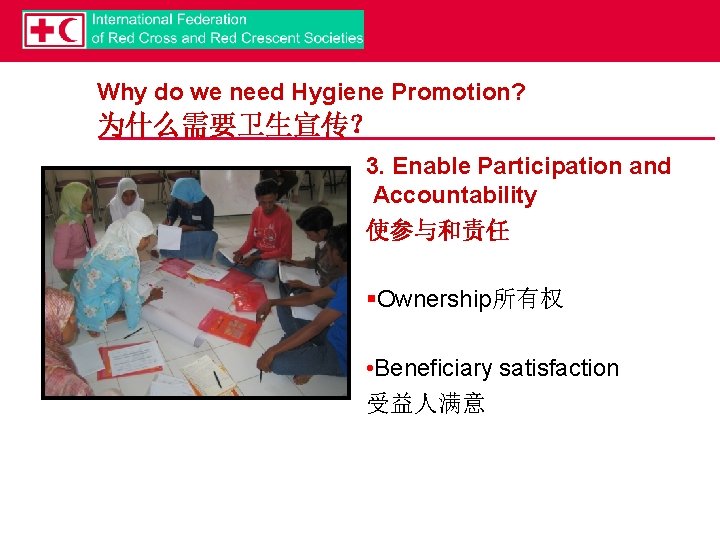 International Federation
of Red Cross and Red Crescent Societies

Why do we need Hygiene Promotion?
为什么需要卫生宣传?

3. Enable Participation and Accountability
使参与和责任

▪Ownership所有权

•Beneficiary satisfaction
受益人满意